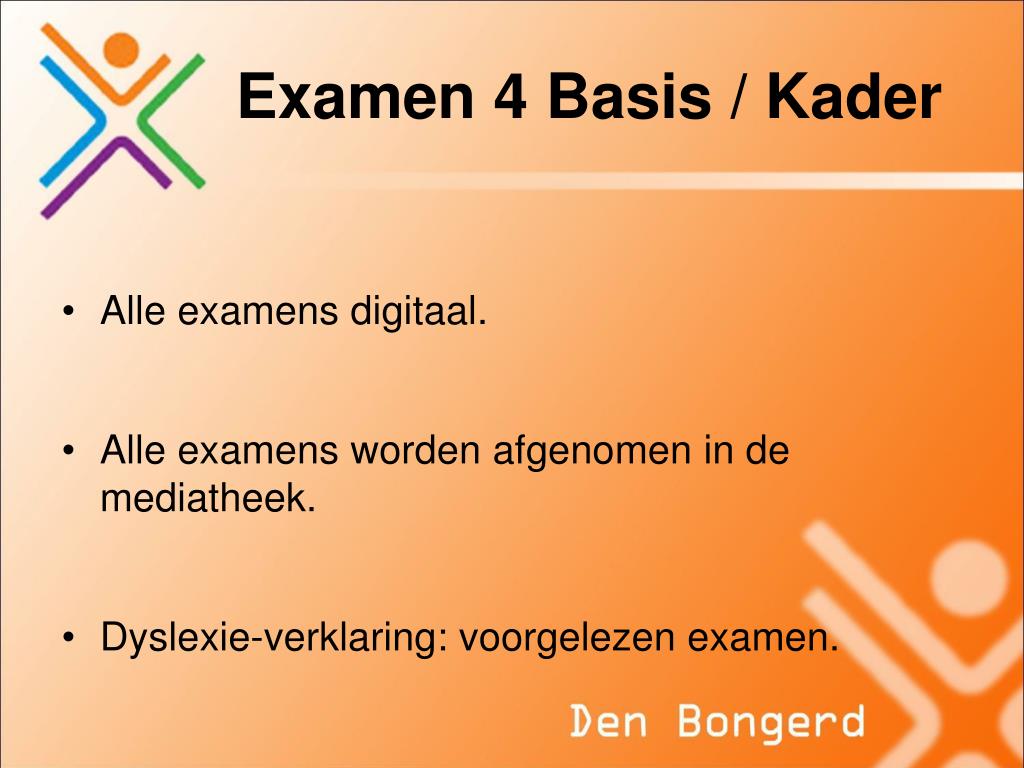 Examen 4 Basis / Kader

• Alle examens digitaal.

• Alle examens worden afgenomen in de mediatheek.

• Dyslexie-verklaring: voorgelezen examen.

Den Bongerd